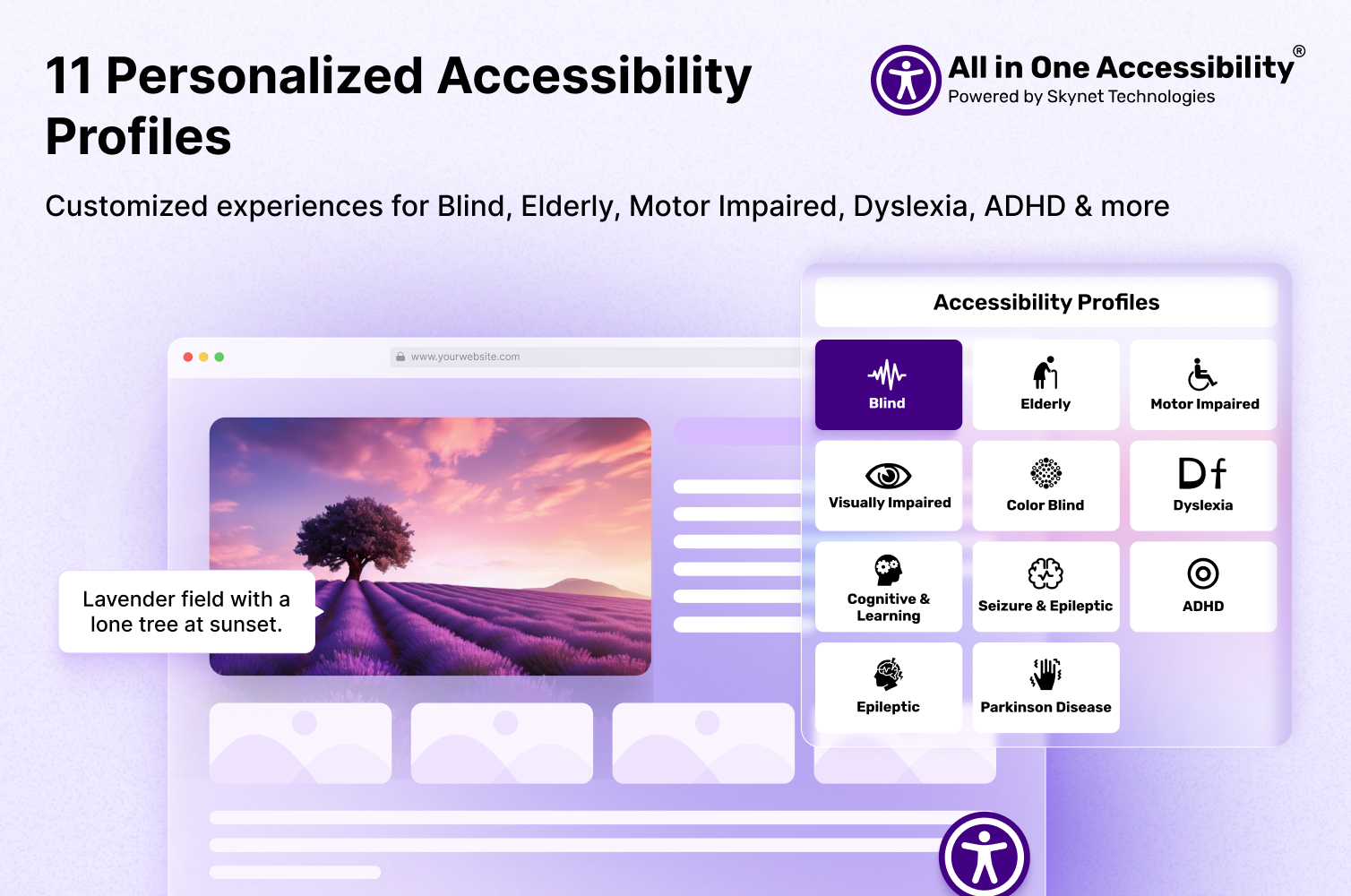 11 Personalized Accessibility Profiles

All in One Accessibility®
Powered by Skynet Technologies

Customized experiences for Blind, Elderly, Motor Impaired, Dyslexia, ADHD & more

www.yourwebsite.com

Lavender field with a lone tree at sunset.

Accessibility Profiles

Blind
Elderly
Motor Impaired
Visually Impaired
Color Blind
Df
Dyslexia
Cognitive & Learning
Seizure & Epileptic
ADHD
Epileptic
Parkinson Disease